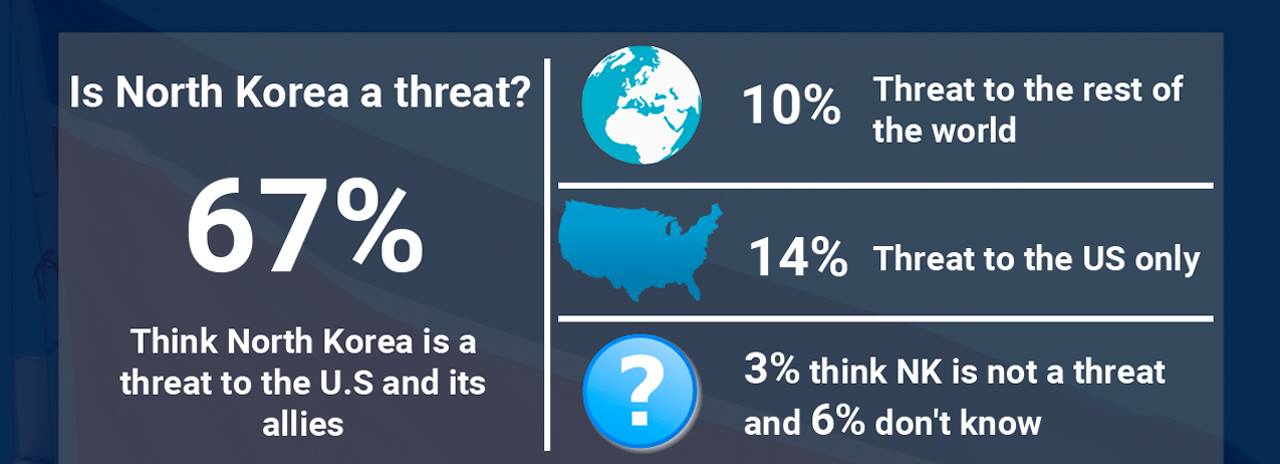 Is North Korea a threat?

67%

Think North Korea is a threat to the U.S and its allies

10% Threat to the rest of the world

14% Threat to the US only

?

3% think NK is not a threat and 6% don't know